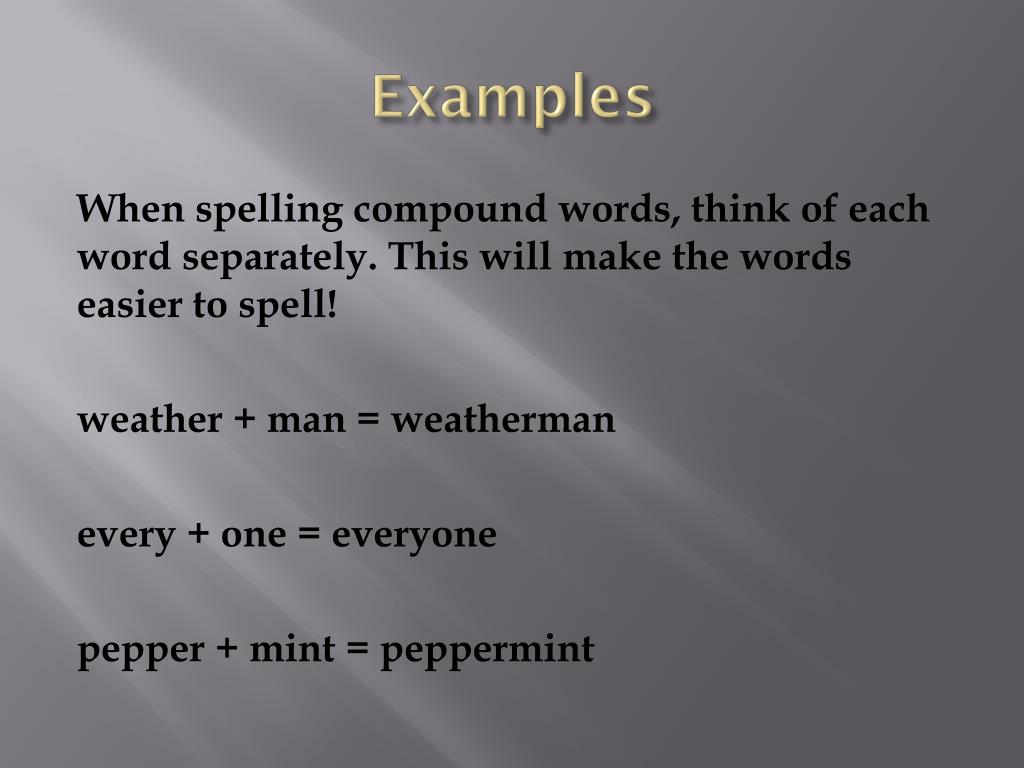 Examples

When spelling compound words, think of each word separately. This will make the words easier to spell!

weather + man = weatherman

every + one = everyone

pepper + mint = peppermint